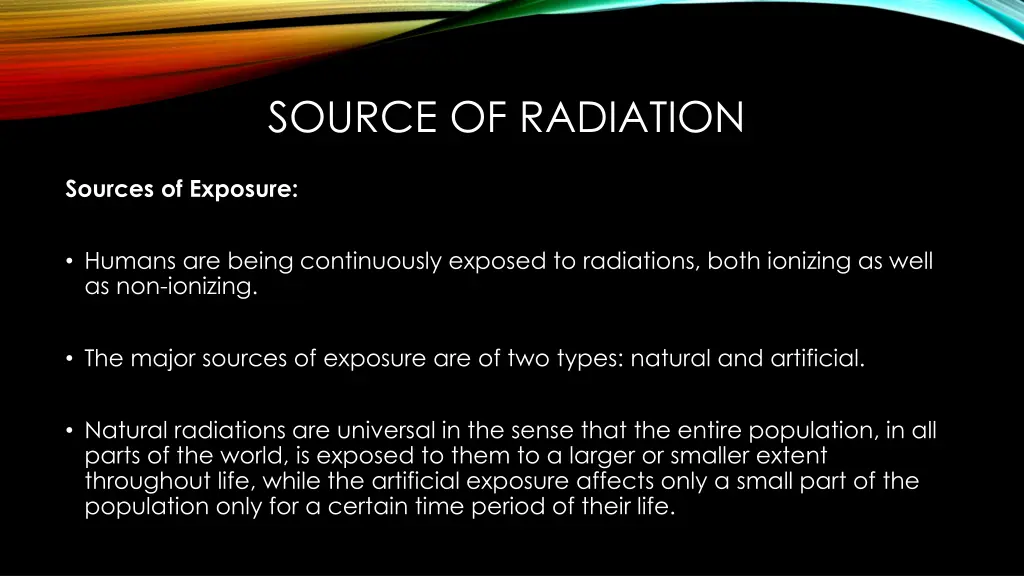 SOURCE OF RADIATION

Sources of Exposure:

• Humans are being continuously exposed to radiations, both ionizing as well as non-ionizing.

• The major sources of exposure are of two types: natural and artificial.

• Natural radiations are universal in the sense that the entire population, in all parts of the world, is exposed to them to a larger or smaller extent throughout life, while the artificial exposure affects only a small part of the population only for a certain time period of their life.